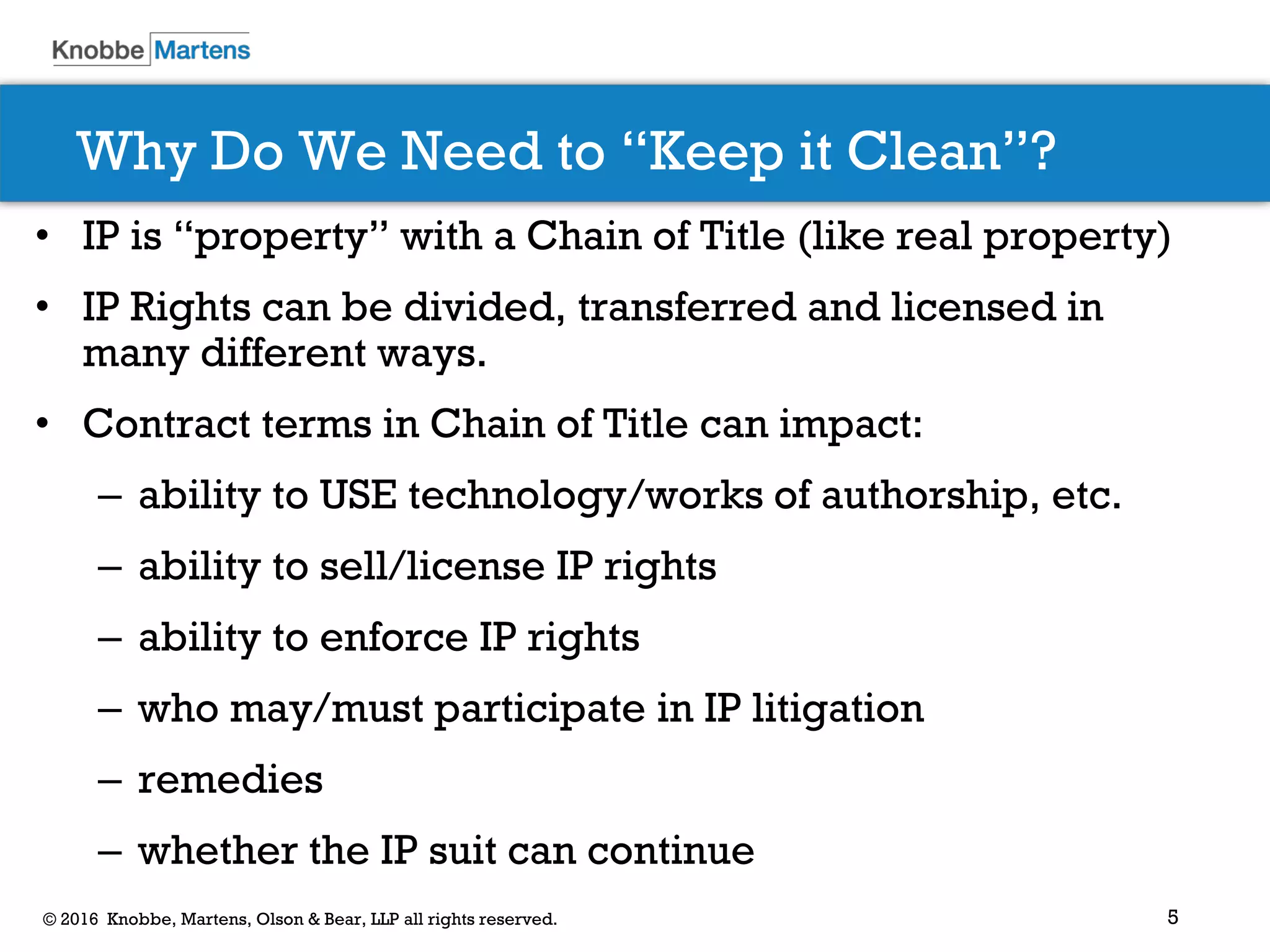 Knobbe Martens

Why Do We Need to “Keep it Clean”?

• IP is “property” with a Chain of Title (like real property)

• IP Rights can be divided, transferred and licensed in many different ways.

• Contract terms in Chain of Title can impact:

– ability to USE technology/works of authorship, etc.

– ability to sell/license IP rights

– ability to enforce IP rights

– who may/must participate in IP litigation

– remedies

– whether the IP suit can continue

© 2016 Knobbe, Martens, Olson & Bear, LLP all rights reserved.

5